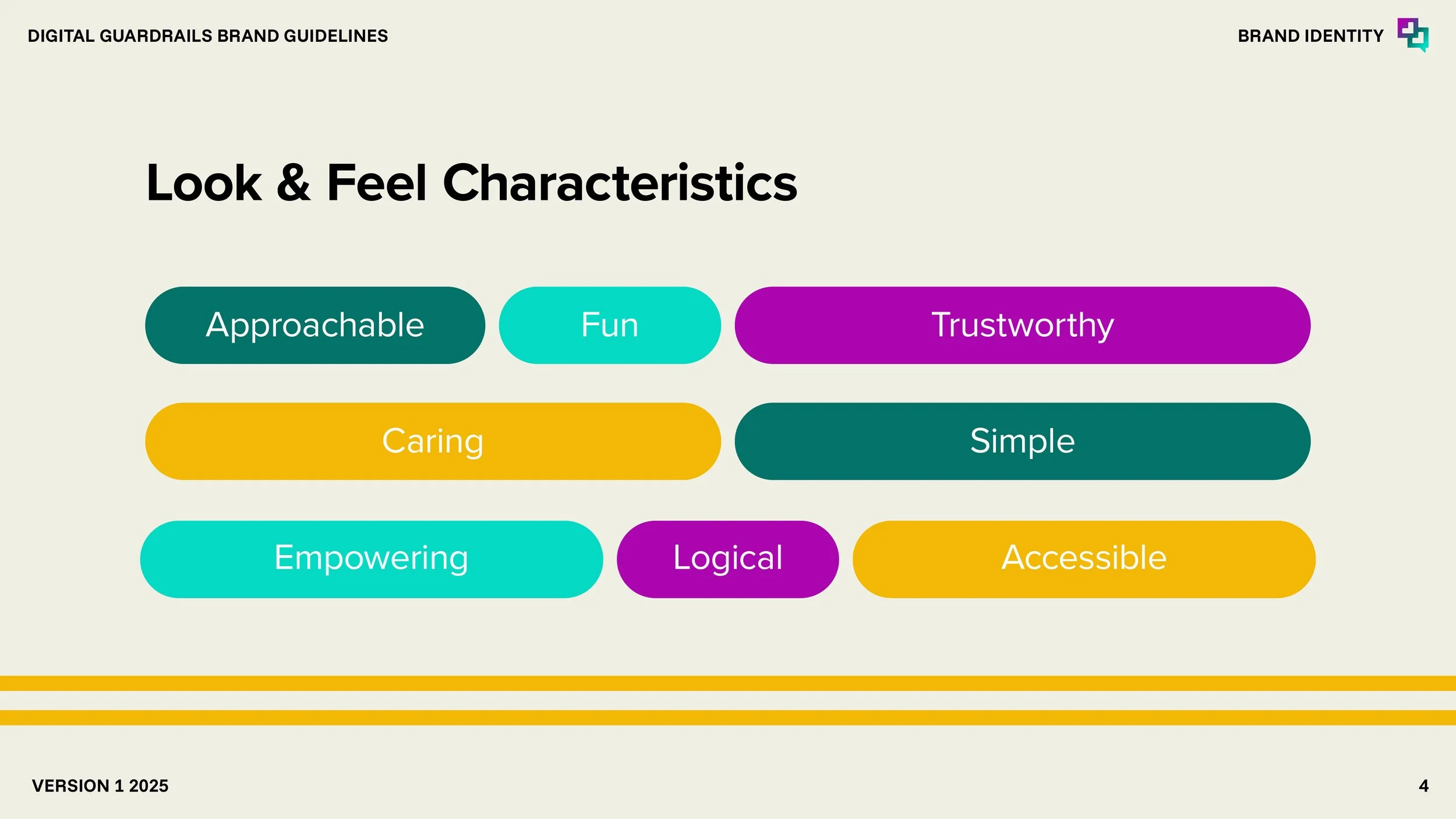 DIGITAL GUARDRAILS BRAND GUIDELINES

BRAND IDENTITY

Look & Feel Characteristics

Approachable

Fun

Trustworthy

Caring

Simple

Empowering

Logical

Accessible

VERSION 1 2025

4